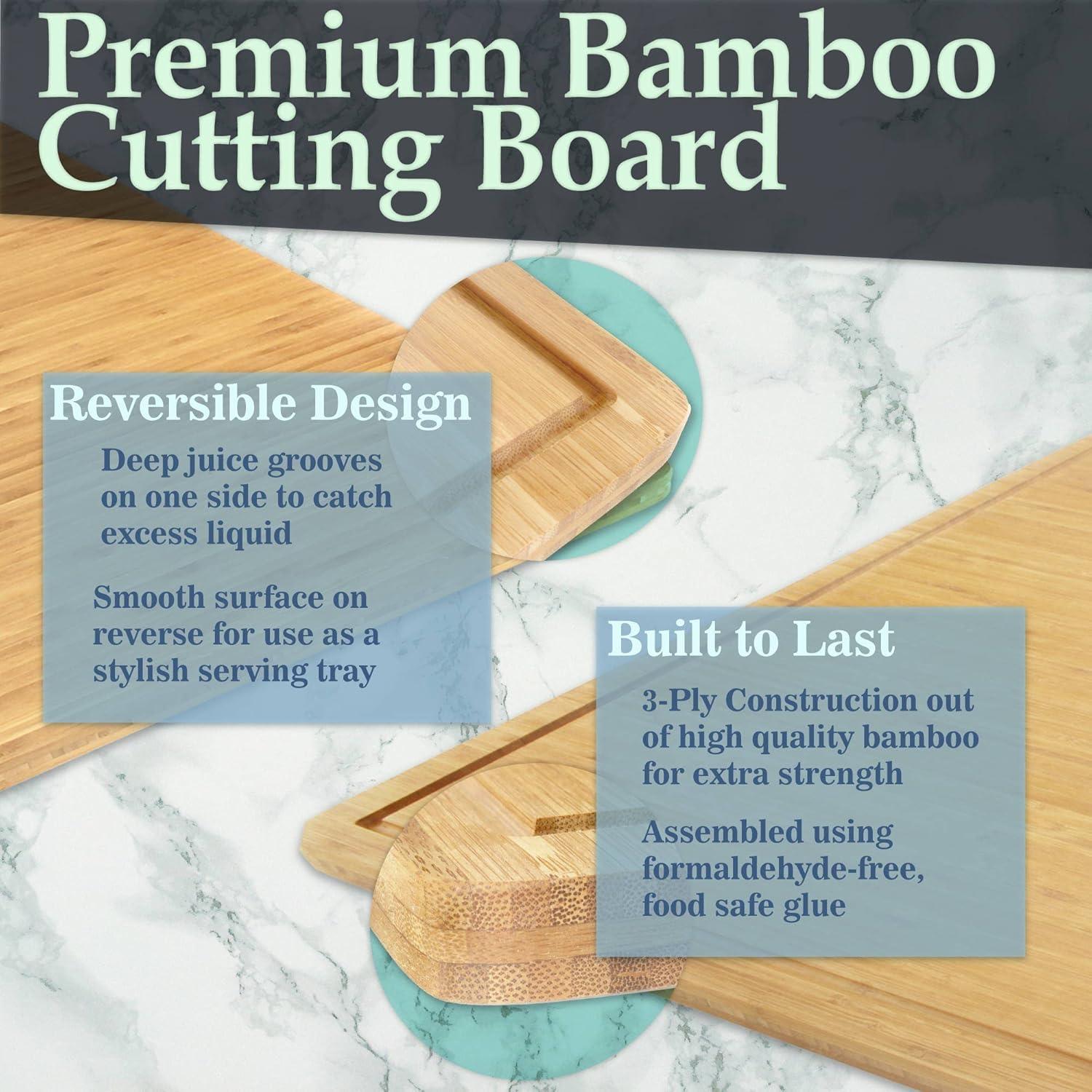 Premium Bamboo Cutting Board

Reversible Design

Deep juice grooves on one side to catch excess liquid

Smooth surface on reverse for use as a stylish serving tray

Built to Last

3-Ply Construction out of high quality bamboo for extra strength

Assembled using formaldehyde-free, food safe glue